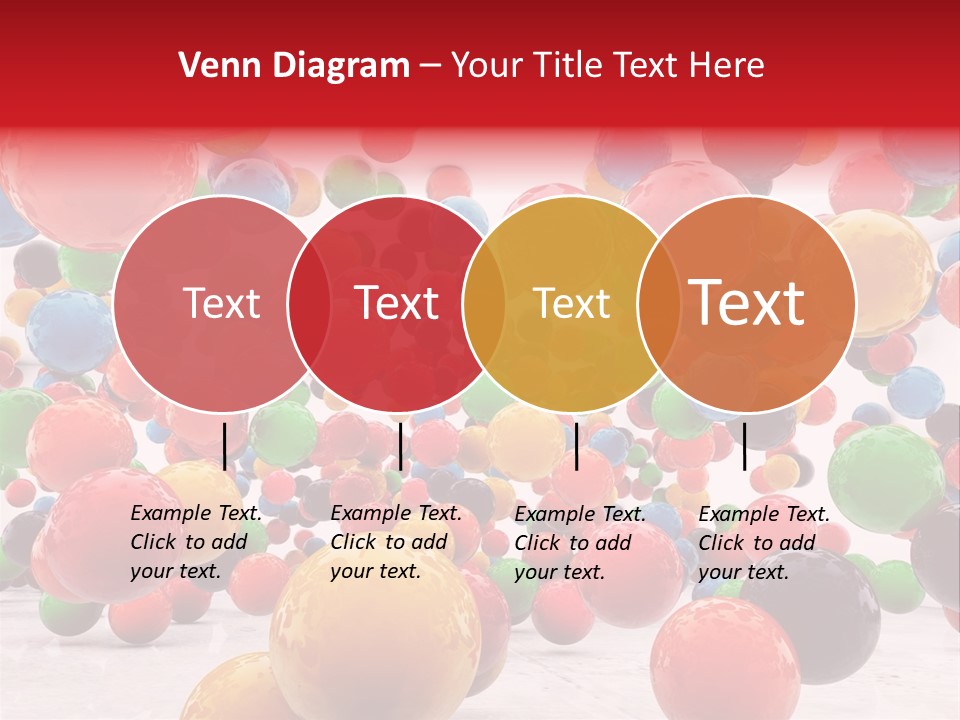 Venn Diagram – Your Title Text Here

Text

Text

Text

Text

Example Text. Click to add your text.

Example Text. Click to add your text.

Example Text. Click to add your text.

Example Text. Click to add your text.